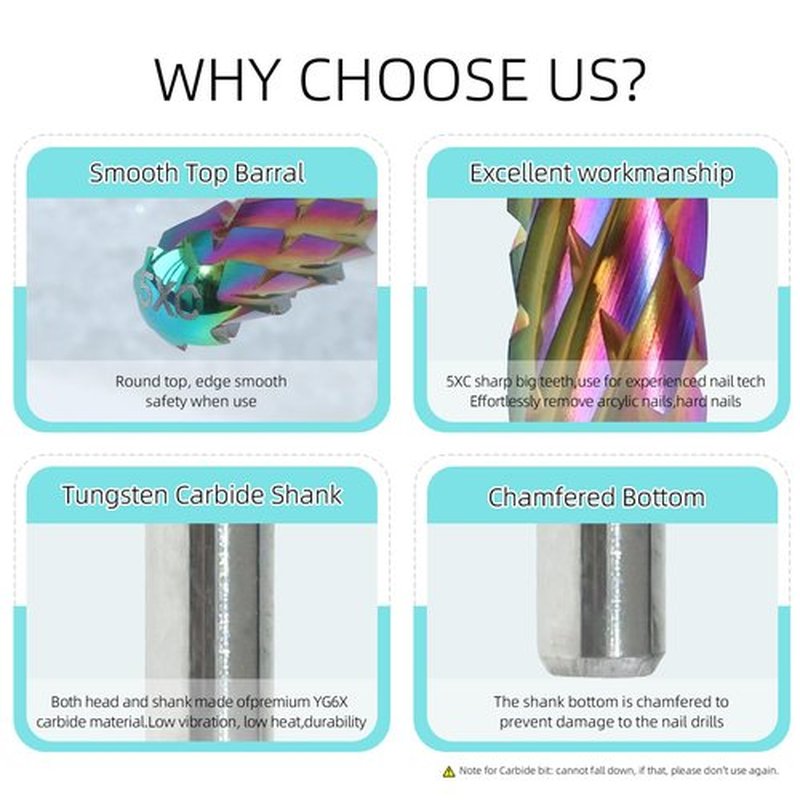 WHY CHOOSE US?

Smooth Top Barral

5XC

Round top, edge smooth
safety when use

Excellent workmanship

5XC sharp big teeth,use for experienced nail tech
Effortlessly remove arcylic nails,hard nails

Tungsten Carbide Shank

Both head and shank made ofpremium YG6X
carbide material.Low vibration, low heat,durability

Chamfered Bottom

The shank bottom is chamfered to
prevent damage to the nail drills

Note for Carbide bit: cannot fall down, if that, please don't use again.